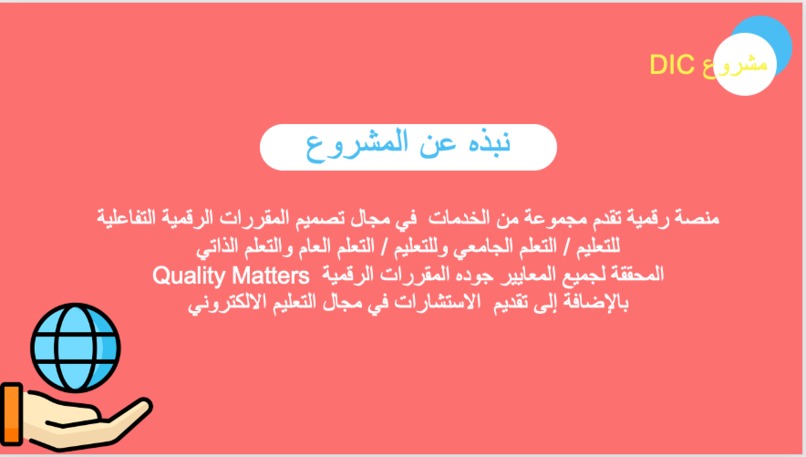 مشروع DIC

نبذه عن المشروع

منصة رقمية تقدم مجموعة من الخدمات في مجال تصميم المقررات الرقمية التفاعلية للتعليم / التعلم الجامعي وللتعليم / التعلم العام والتعلم الذاتي المحققة لجميع المعايير جوده المقررات الرقمية Quality Matters بالإضافة إلى تقديم الاستشارات في مجال التعليم الالكتروني